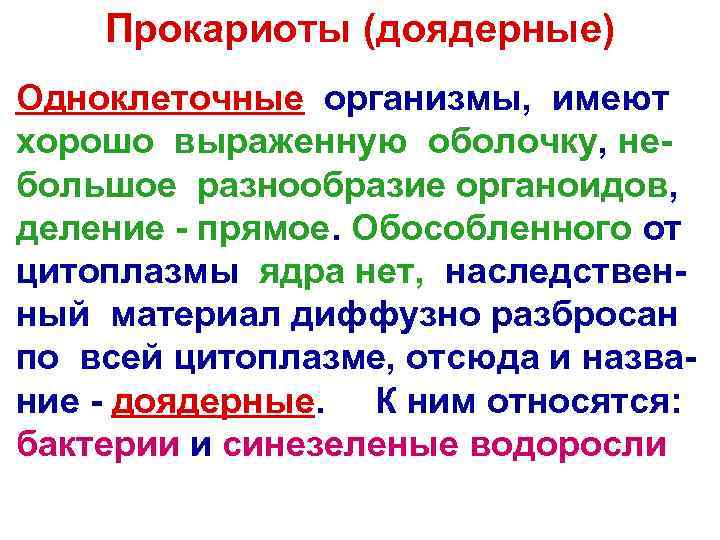 Прокариоты (доядерные)

Одноклеточные организмы, имеют хорошо выраженную оболочку, небольшое разнообразие органоидов, деление - прямое. Обособленного от цитоплазмы ядра нет, наследственный материал диффузно разбросан по всей цитоплазме, отсюда и название - доядерные. К ним относятся: бактерии и синезеленые водоросли